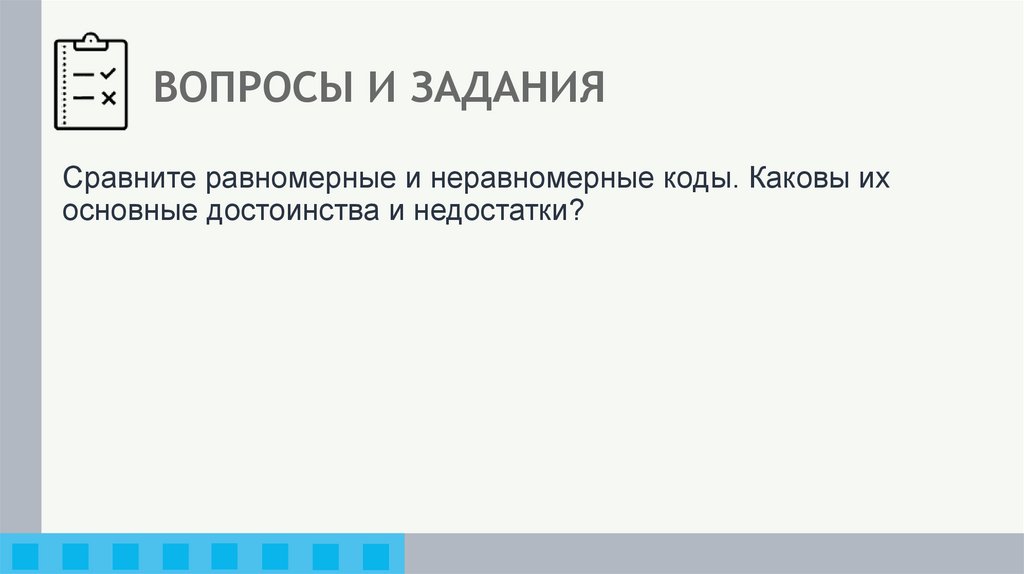 ВОПРОСЫ И ЗАДАНИЯ

Сравните равномерные и неравномерные коды. Каковы их основные достоинства и недостатки?